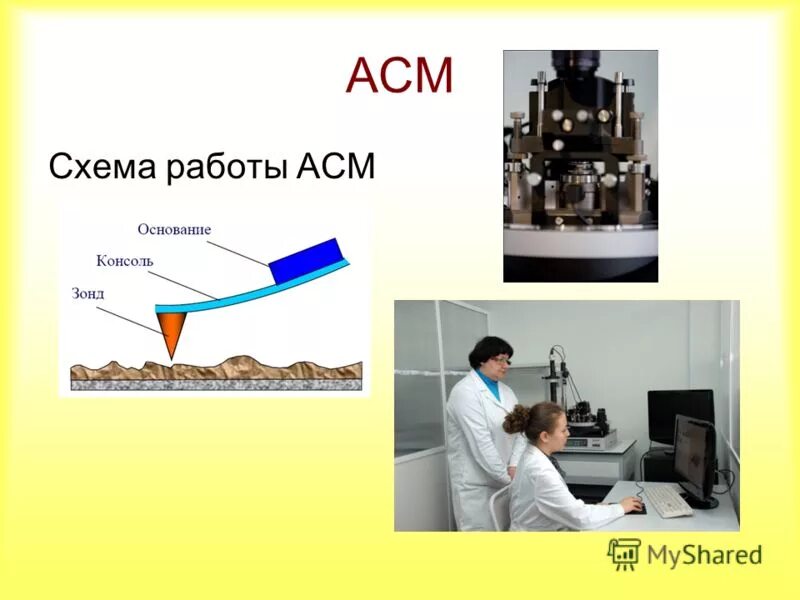 АСМ

Схема работы АСМ

Основание
Консоль
Зонд

MyShared